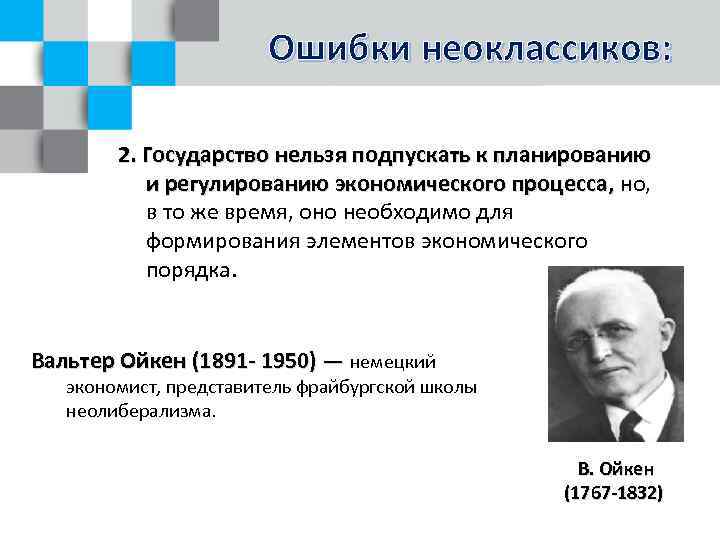 Ошибки неоклассиков:

2. Государство нельзя подпускать к планированию и регулированию экономического процесса, но, в то же время, оно необходимо для формирования элементов экономического порядка.

Вальтер Ойкен (1891- 1950) — немецкий экономист, представитель фрайбургской школы неолиберализма.

В. Ойкен
(1767-1832)